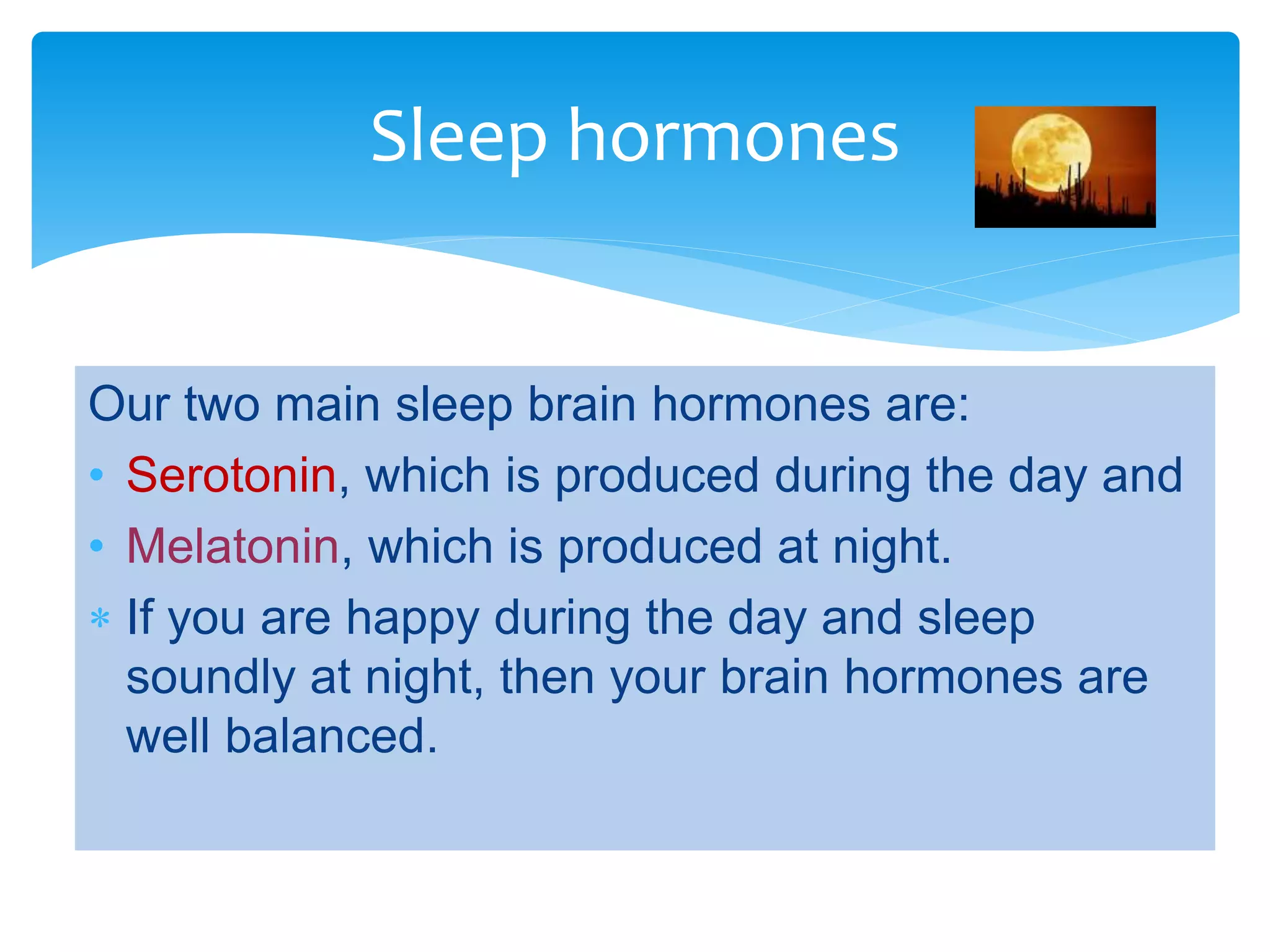 Sleep hormones

Our two main sleep brain hormones are:

• Serotonin, which is produced during the day and
• Melatonin, which is produced at night.

* If you are happy during the day and sleep soundly at night, then your brain hormones are well balanced.